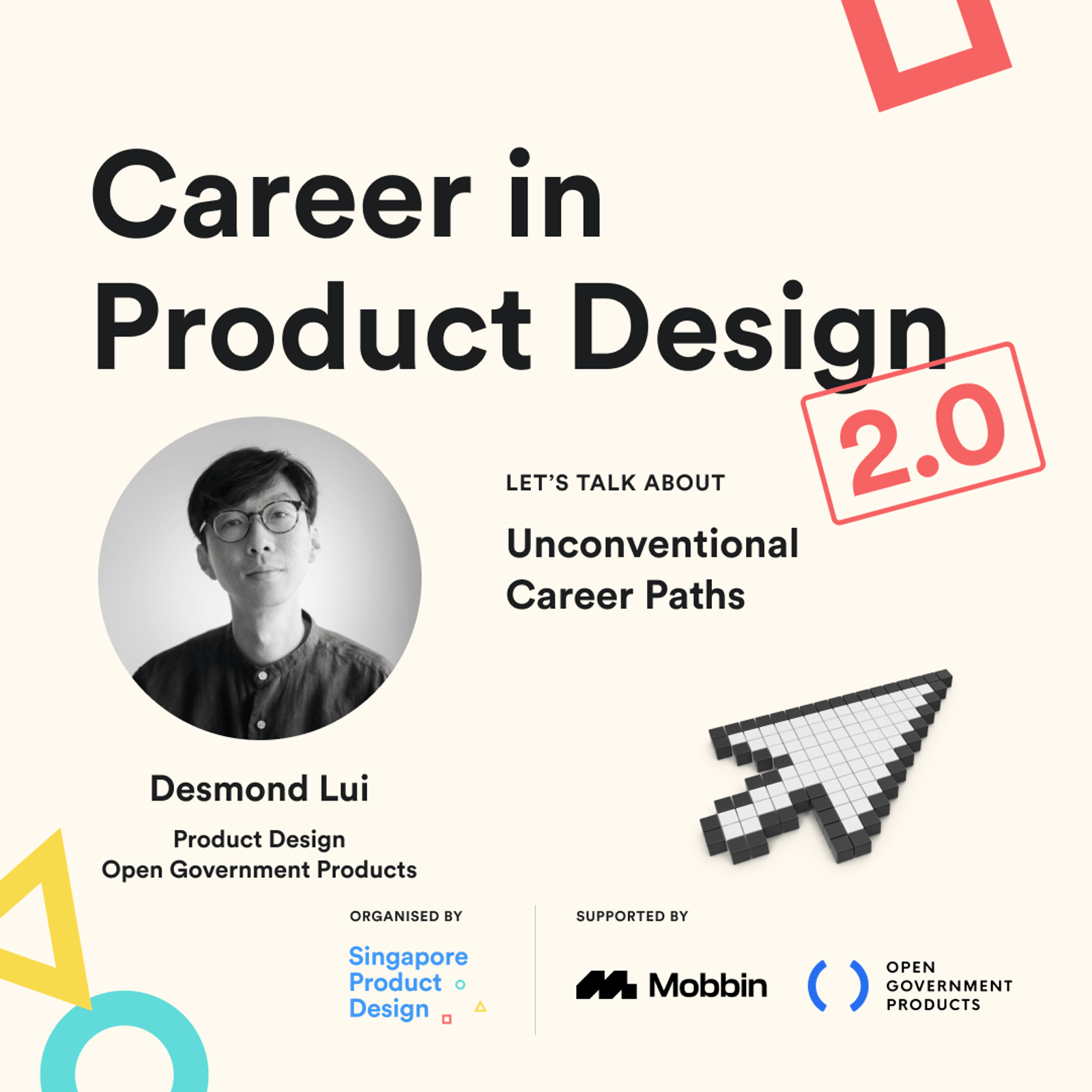 Career in Product Design

2.0

LET'S TALK ABOUT

Unconventional Career Paths

Desmond Lui

Product Design
Open Government Products

ORGANISED BY

Singapore Product Design

SUPPORTED BY

Mobbin

OPEN GOVERNMENT PRODUCTS